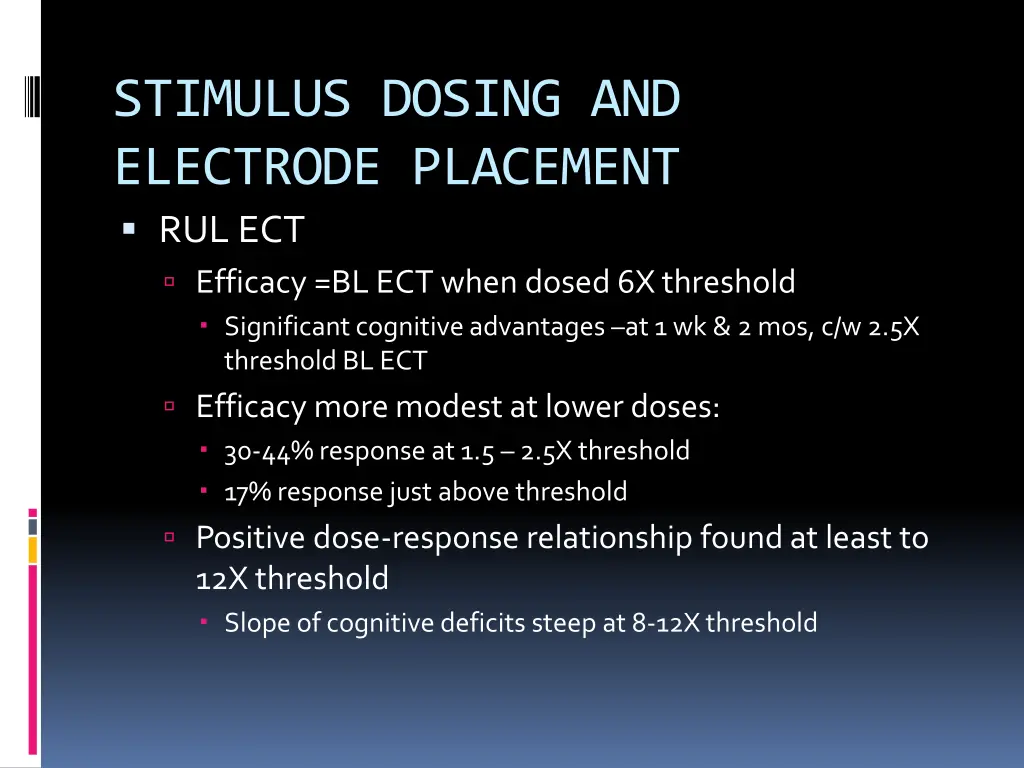 STIMULUS DOSING AND ELECTRODE PLACEMENT

RUL ECT

Efficacy =BL ECT when dosed 6X threshold

Significant cognitive advantages –at 1 wk & 2 mos, c/w 2.5X threshold BL ECT

Efficacy more modest at lower doses:

30-44% response at 1.5 – 2.5X threshold

17% response just above threshold

Positive dose-response relationship found at least to 12X threshold

Slope of cognitive deficits steep at 8-12X threshold